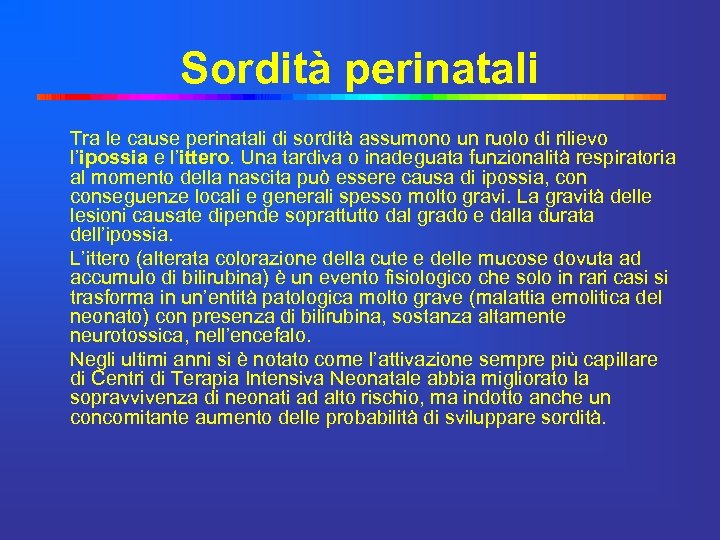 Sordità perinatali

Tra le cause perinatali di sordità assumono un ruolo di rilievo l'ipossia e l'ittero. Una tardiva o inadeguata funzionalità respiratoria al momento della nascita può essere causa di ipossia, con conseguenze locali e generali spesso molto gravi. La gravità delle lesioni causate dipende soprattutto dal grado e dalla durata dell'ipossia.

L'ittero (alterata colorazione della cute e delle mucose dovuta ad accumulo di bilirubina) è un evento fisiologico che solo in rari casi si trasforma in un'entità patologica molto grave (malattia emolitica del neonato) con presenza di bilirubina, sostanza altamente neurotossica, nell'encefalo.

Negli ultimi anni si è notato come l'attivazione sempre più capillare di Centri di Terapia Intensiva Neonatale abbia migliorato la sopravvivenza di neonati ad alto rischio, ma indotto anche un concomitante aumento delle probabilità di sviluppare sordità.